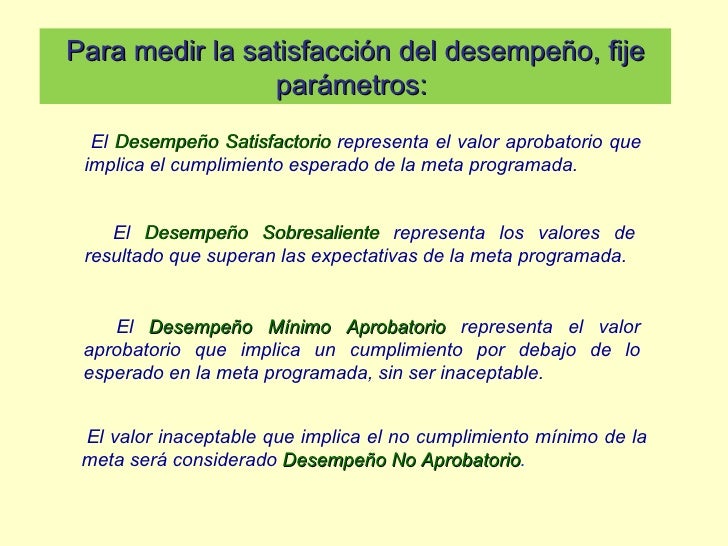 Para medir la satisfacción del desempeño, fije parámetros:

El Desempeño Satisfactorio representa el valor aprobatorio que implica el cumplimiento esperado de la meta programada.

El Desempeño Sobresaliente representa los valores de resultado que superan las expectativas de la meta programada.

El Desempeño Mínimo Aprobatorio representa el valor aprobatorio que implica un cumplimiento por debajo de lo esperado en la meta programada, sin ser inaceptable.

El valor inaceptable que implica el no cumplimiento mínimo de la meta será considerado Desempeño No Aprobatorio.